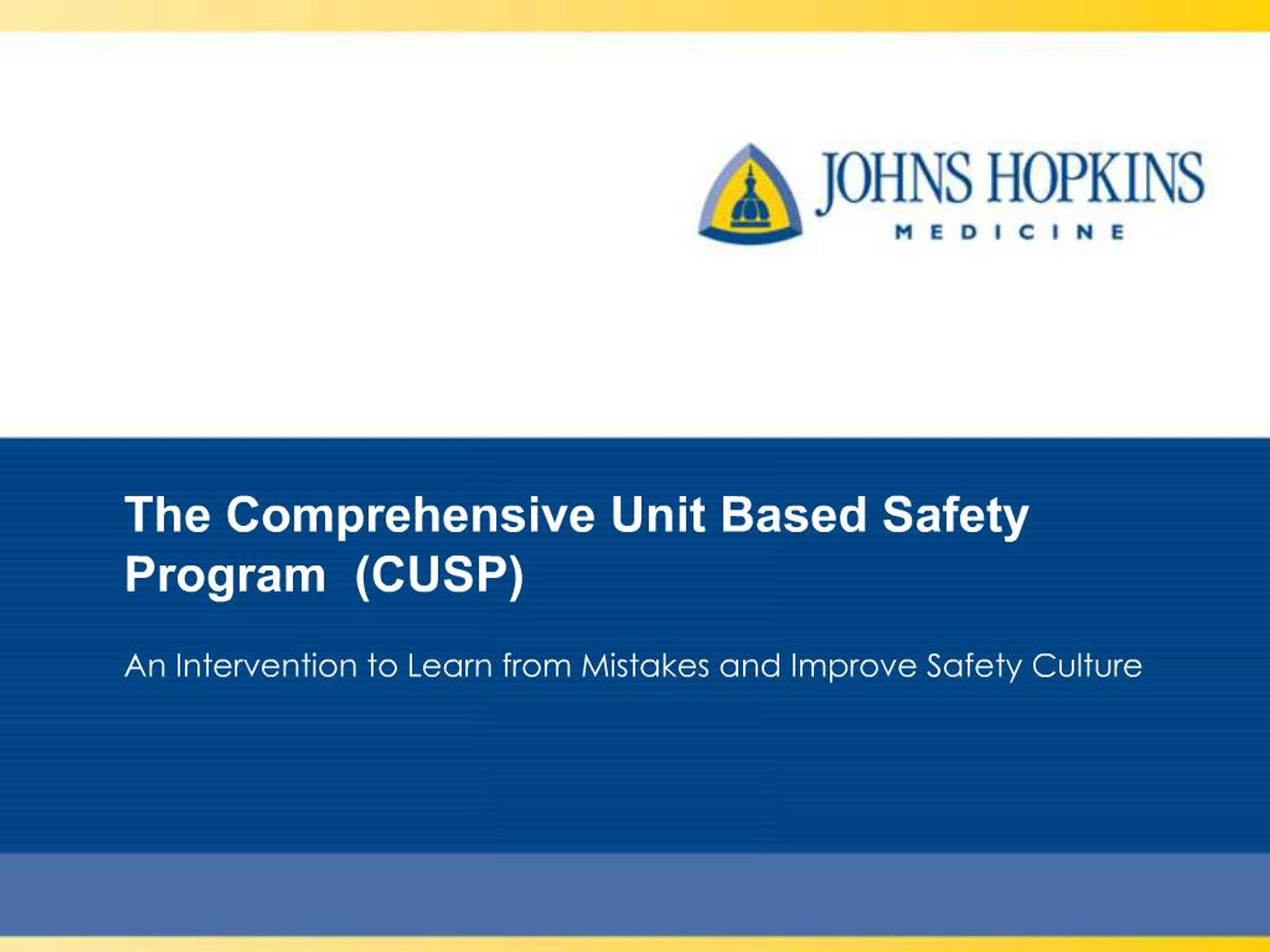 JOHNS HOPKINS
MEDICINE

The Comprehensive Unit Based Safety Program (CUSP)

An Intervention to Learn from Mistakes and Improve Safety Culture